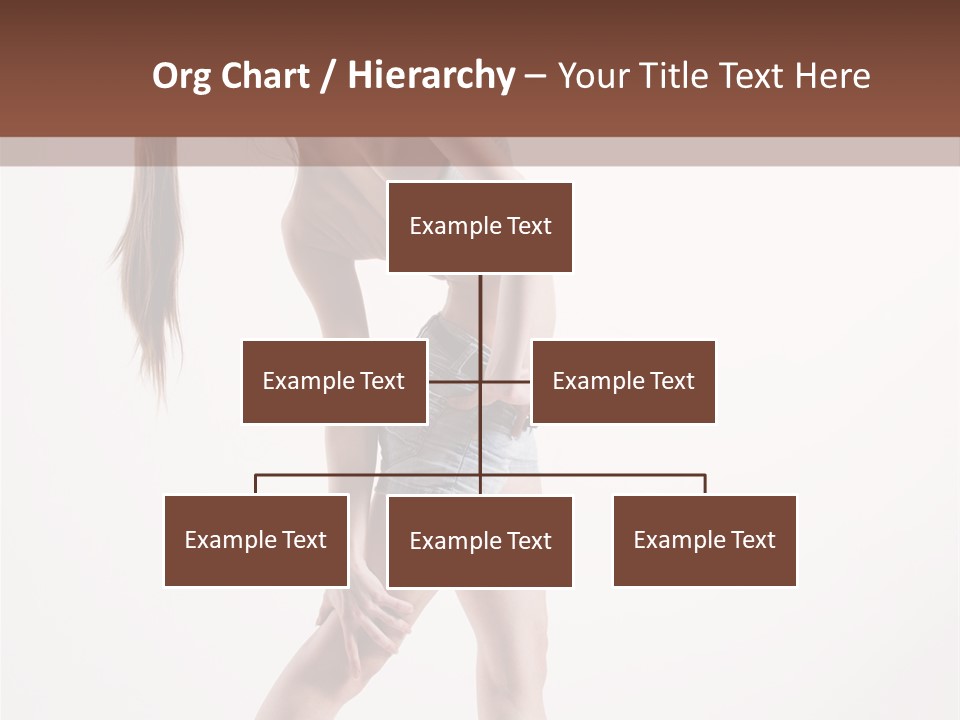 Org Chart / Hierarchy – Your Title Text Here

Example Text

Example Text

Example Text

Example Text

Example Text

Example Text